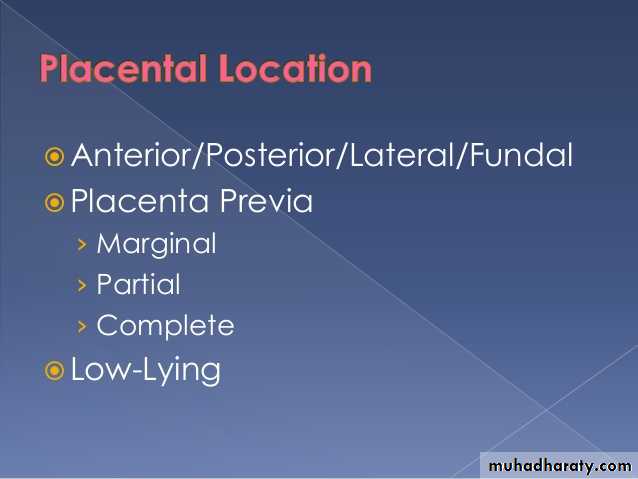 Placental Location

Anterior/Posterior/Lateral/Fundal

Placenta Previa

› Marginal

› Partial

› Complete

Low-Lying

muhadharaty.com